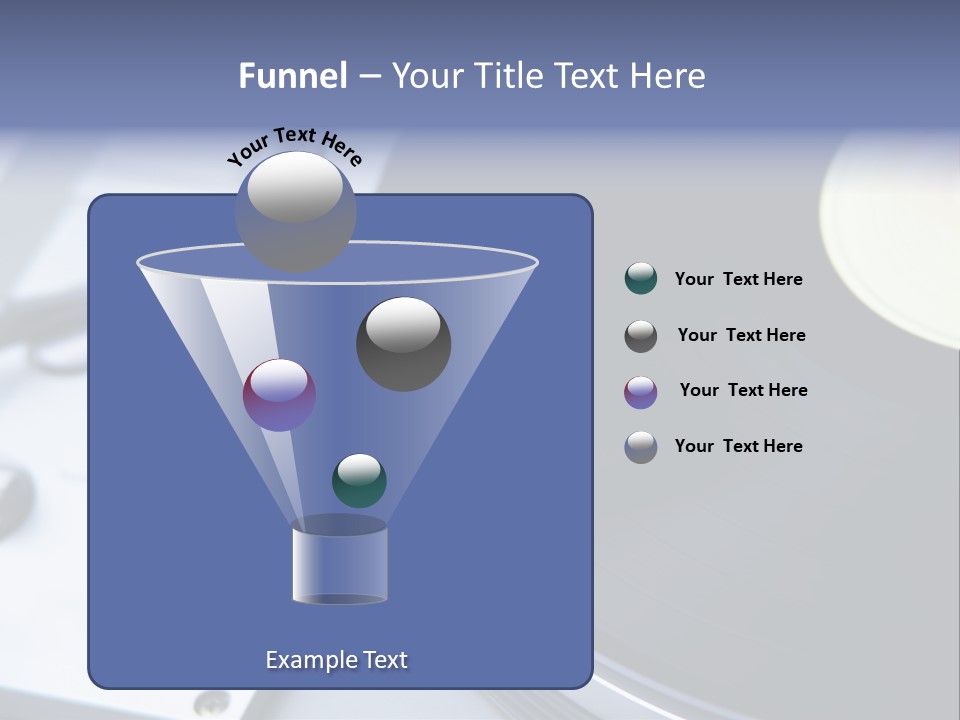 Funnel – Your Title Text Here

Your Text Here

Your Text Here

Your Text Here

Your Text Here

Your Text Here

Example Text